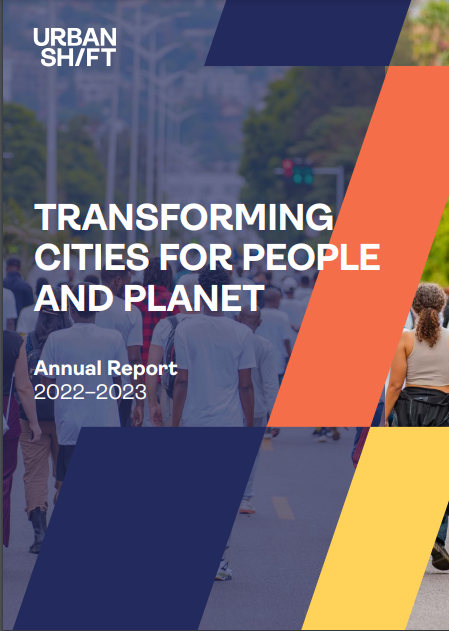 URBAN SH/FT

TRANSFORMING CITIES FOR PEOPLE AND PLANET

Annual Report
2022–2023